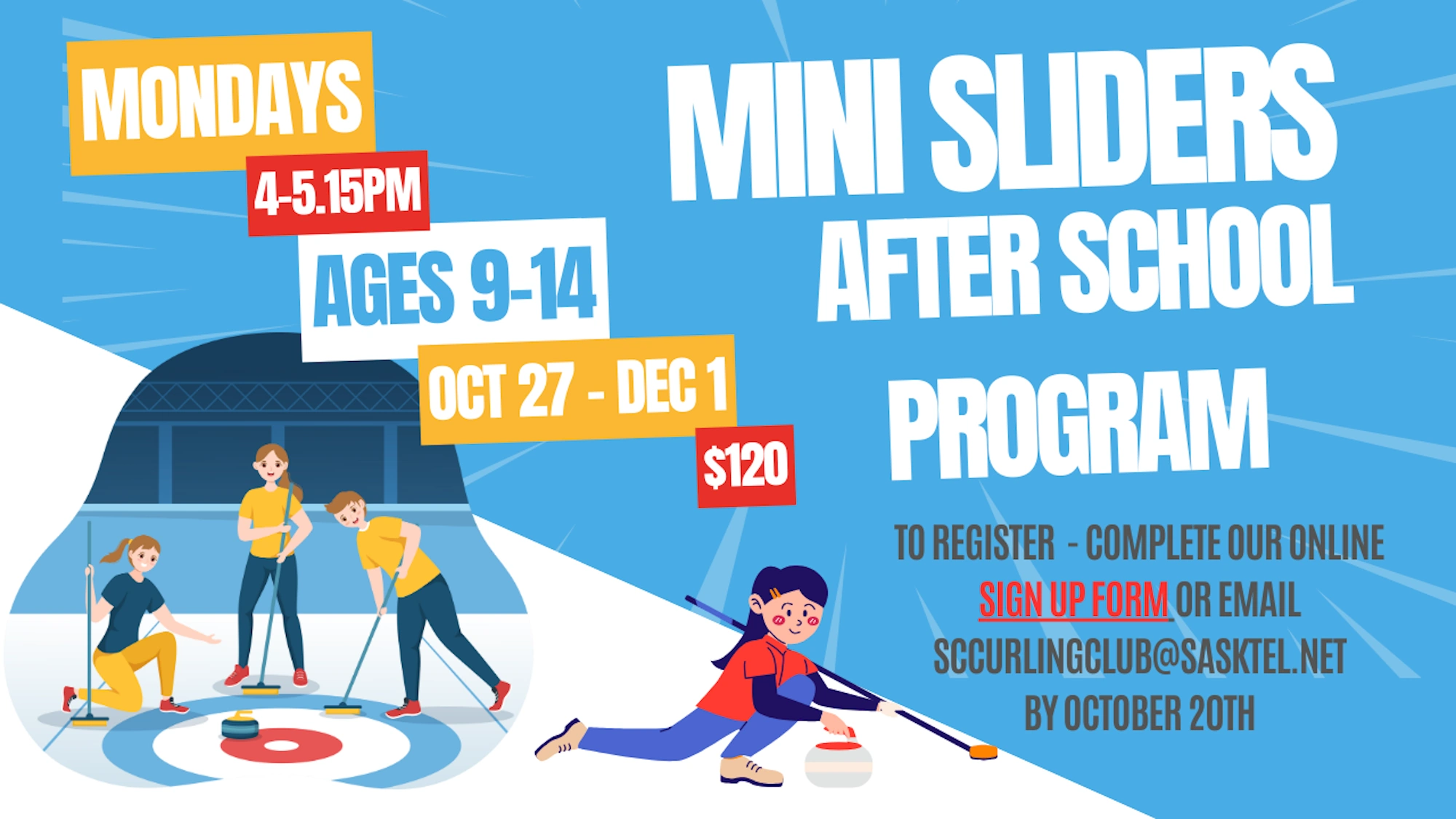 MONDAYS

4-5.15PM

AGES 9-14

OCT 27 - DEC 1

$120

MINI SLIDERS AFTER SCHOOL PROGRAM

TO REGISTER - COMPLETE OUR ONLINE SIGN UP FORM OR EMAIL SCCURLINGCLUB@SASKTEL.NET BY OCTOBER 20TH